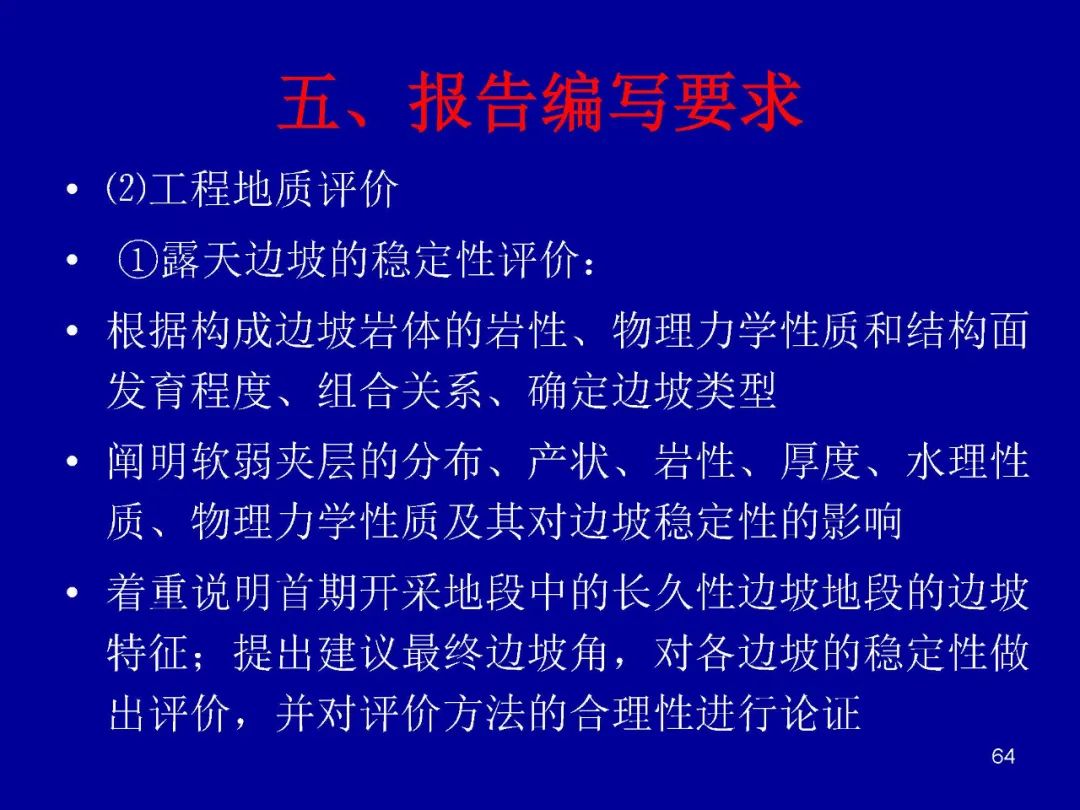 五、报告编写要求

• ⑵工程地质评价

• ①露天边坡的稳定性评价：

• 根据构成边坡岩体的岩性、物理力学性质和结构面发育程度、组合关系、确定边坡类型

• 阐明软弱夹层的分布、产状、岩性、厚度、水理性质、物理力学性质及其对边坡稳定性的影响

• 着重说明首期开采地段中的长久性边坡地段的边坡特征；提出建议最终边坡角，对各边坡的稳定性做出评价，并对评价方法的合理性进行论证

64